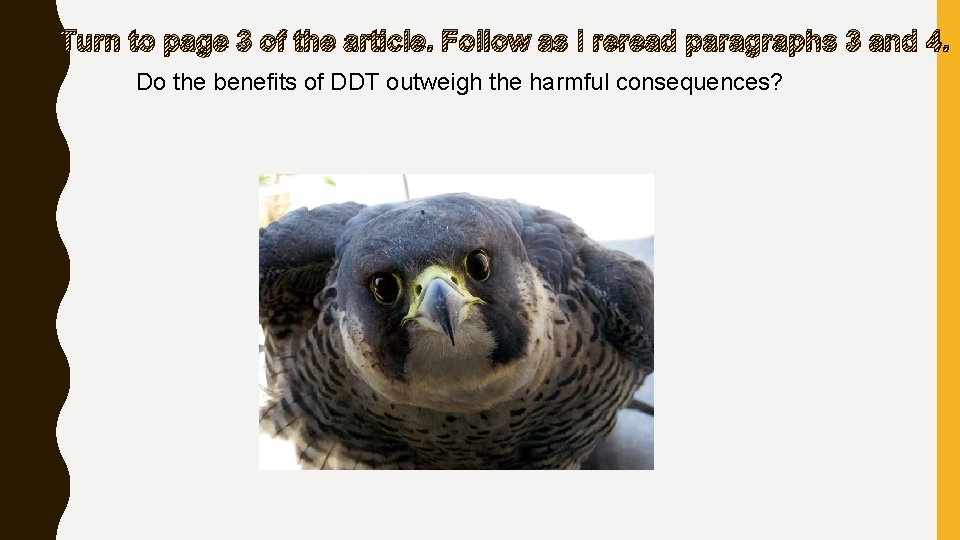 Turn to page 3 of the article. Follow as I reread paragraphs 3 and 4.

Do the benefits of DDT outweigh the harmful consequences?